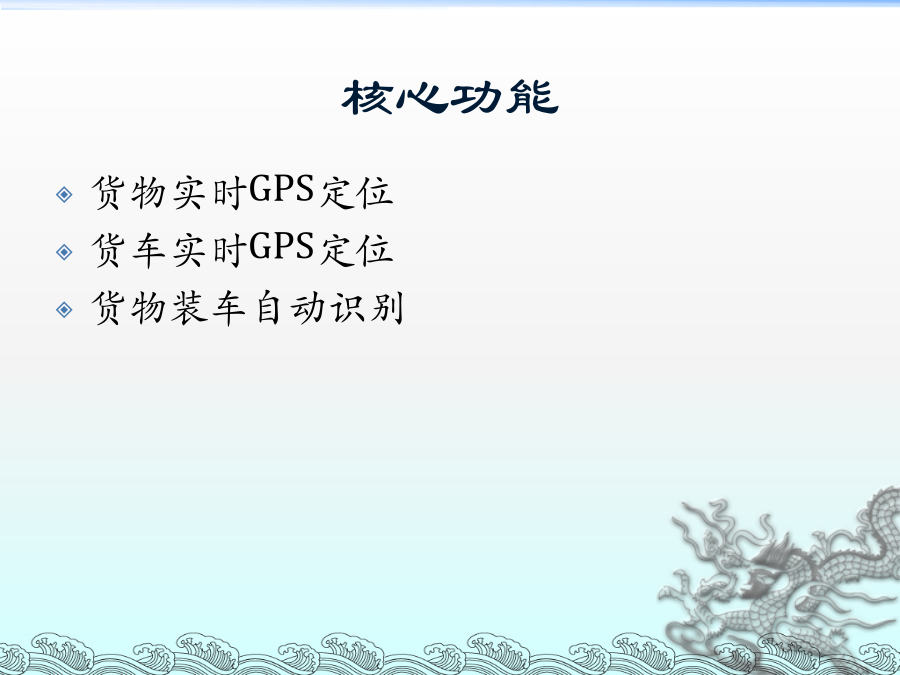 核心功能

货物实时GPS定位
货车实时GPS定位
货物装车自动识别